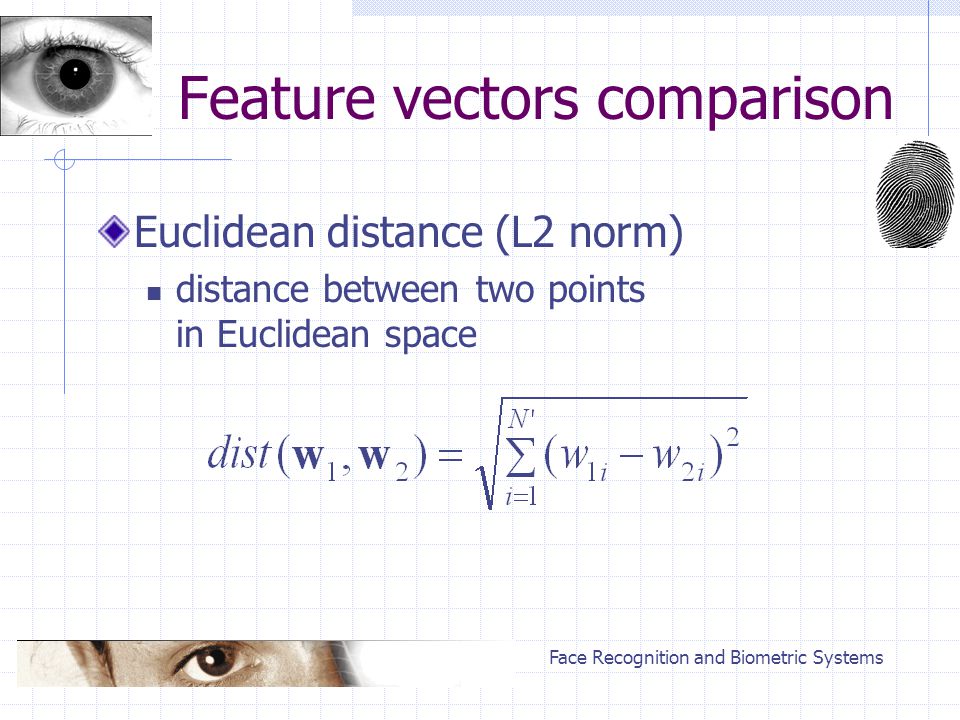 Feature vectors comparison

Euclidean distance (L2 norm)

distance between two points in Euclidean space

$dist(\mathbf{w}_1, \mathbf{w}_2) = \sqrt{\sum_{i=1}^{N'} (w_{1i} - w_{2i})^2}$

Face Recognition and Biometric Systems